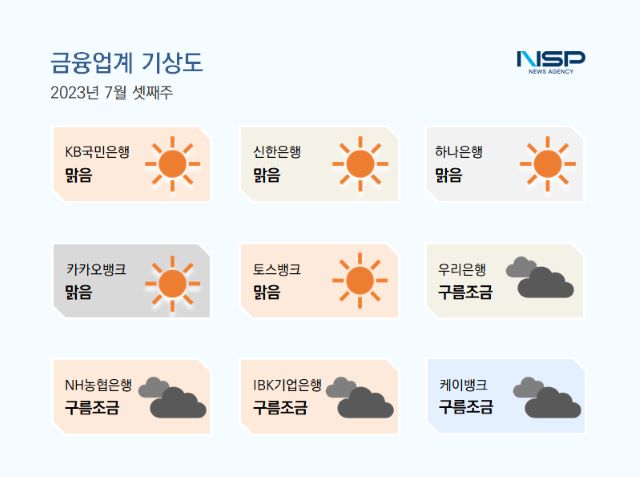 금융업계 기상도
2023년 7월 셋째주

NSP
NEWS AGENCY

KB국민은행
맑음

신한은행
맑음

하나은행
맑음

카카오뱅크
맑음

토스뱅크
맑음

우리은행
구름조금

NH농협은행
구름조금

IBK기업은행
구름조금

케이뱅크
구름조금